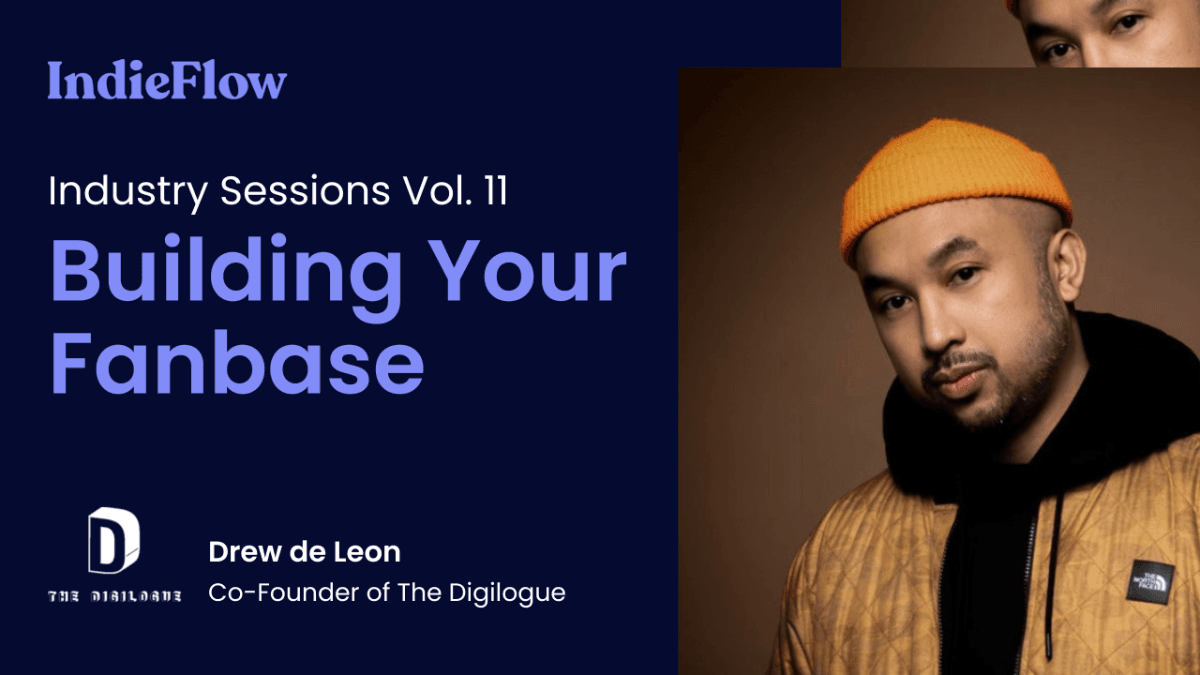 IndieFlow

Industry Sessions Vol. 11

Building Your Fanbase

D
THE DIGILOGUE

Drew de Leon
Co-Founder of The Digilogue

THE NORTH FACE